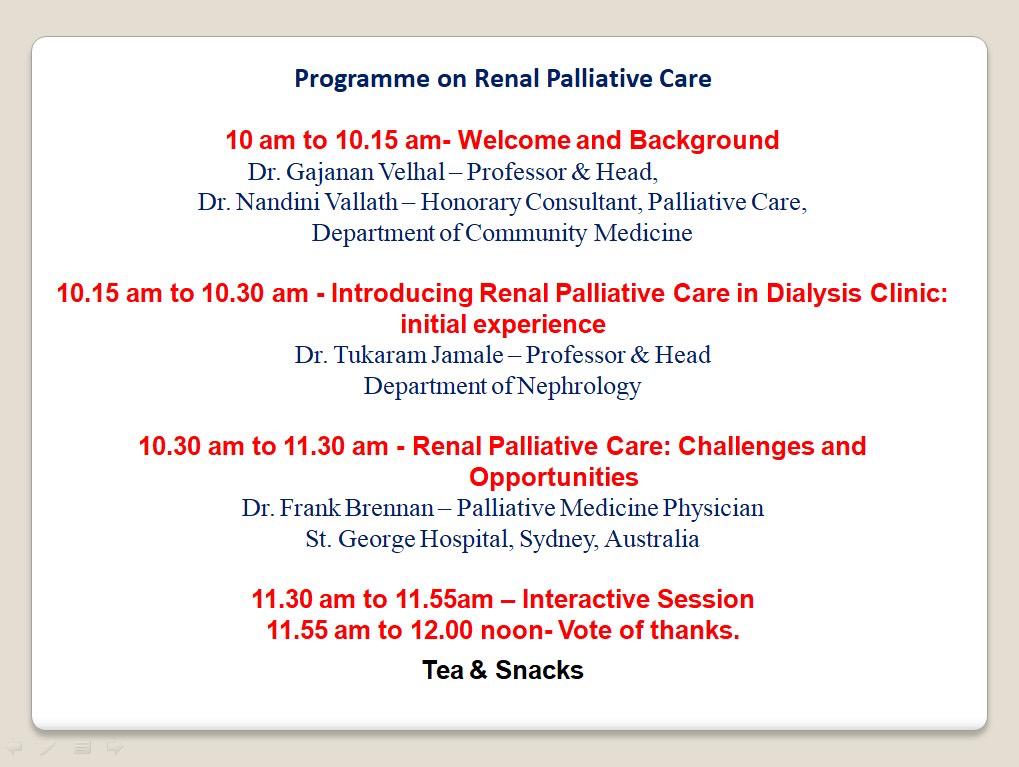 Programme on Renal Palliative Care

10 am to 10.15 am- Welcome and Background
Dr. Gajanan Velhal – Professor & Head,
Dr. Nandini Vallath – Honorary Consultant, Palliative Care,
Department of Community Medicine

10.15 am to 10.30 am - Introducing Renal Palliative Care in Dialysis Clinic: initial experience
Dr. Tukaram Jamale – Professor & Head
Department of Nephrology

10.30 am to 11.30 am - Renal Palliative Care: Challenges and Opportunities
Dr. Frank Brennan – Palliative Medicine Physician
St. George Hospital, Sydney, Australia

11.30 am to 11.55am – Interactive Session
11.55 am to 12.00 noon- Vote of thanks.

Tea & Snacks